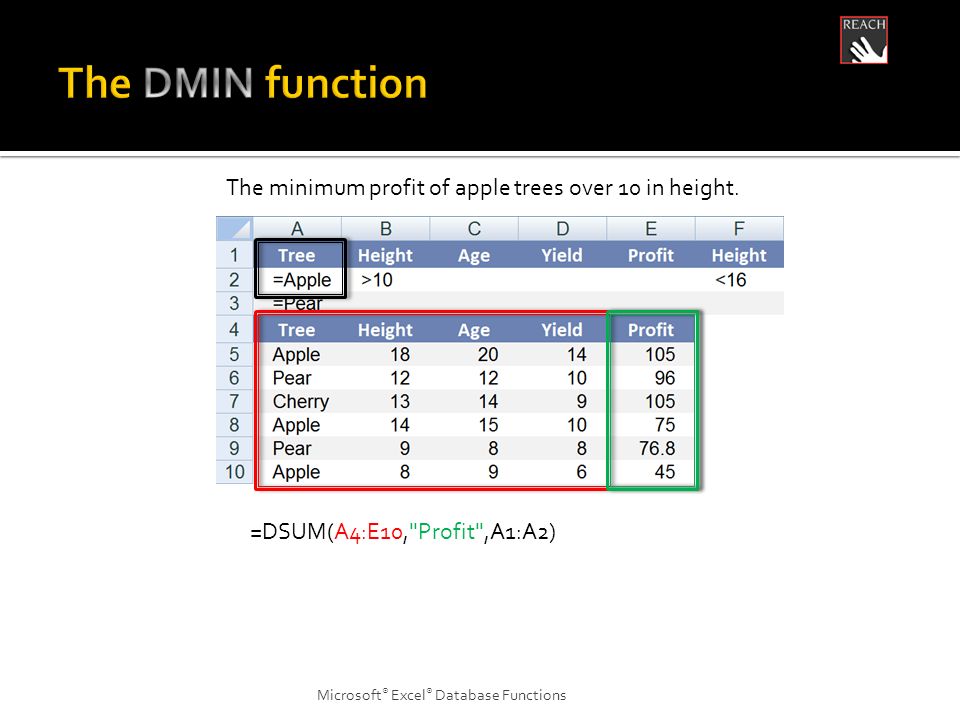 REACH

The DMIN function

The minimum profit of apple trees over 10 in height.

| | A | B | C | D | E | F |
|---|---|---|---|---|---|---|
| 1 | Tree | Height | Age | Yield | Profit | Height |
| 2 | =Apple | >10 | | | | <16 |
| 3 | =Pear | | | | | |
| 4 | Tree | Height | Age | Yield | Profit | |
| 5 | Apple | 18 | 20 | 14 | 105 | |
| 6 | Pear | 12 | 12 | 10 | 96 | |
| 7 | Cherry | 13 | 14 | 9 | 105 | |
| 8 | Apple | 14 | 15 | 10 | 75 | |
| 9 | Pear | 9 | 8 | 8 | 76.8 | |
| 10 | Apple | 8 | 9 | 6 | 45 | |

=DSUM(A4:E10,"Profit",A1:A2)

Microsoft® Excel® Database Functions